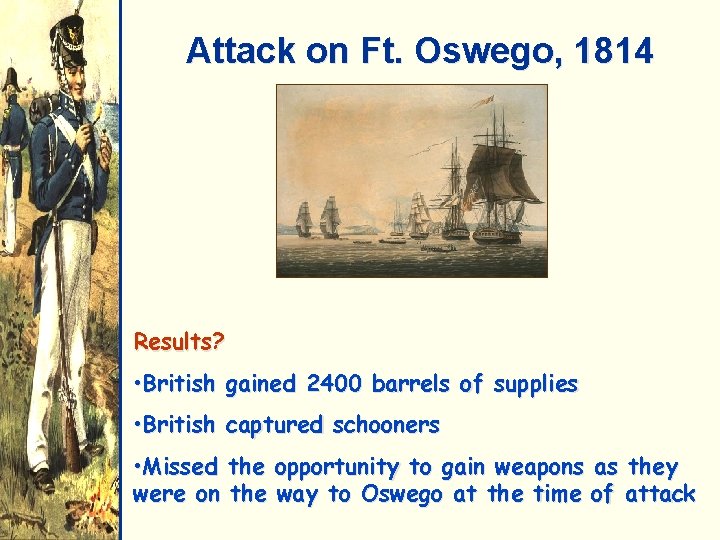 Attack on Ft. Oswego, 1814

Results?

•British gained 2400 barrels of supplies

•British captured schooners

•Missed the opportunity to gain weapons as they were on the way to Oswego at the time of attack